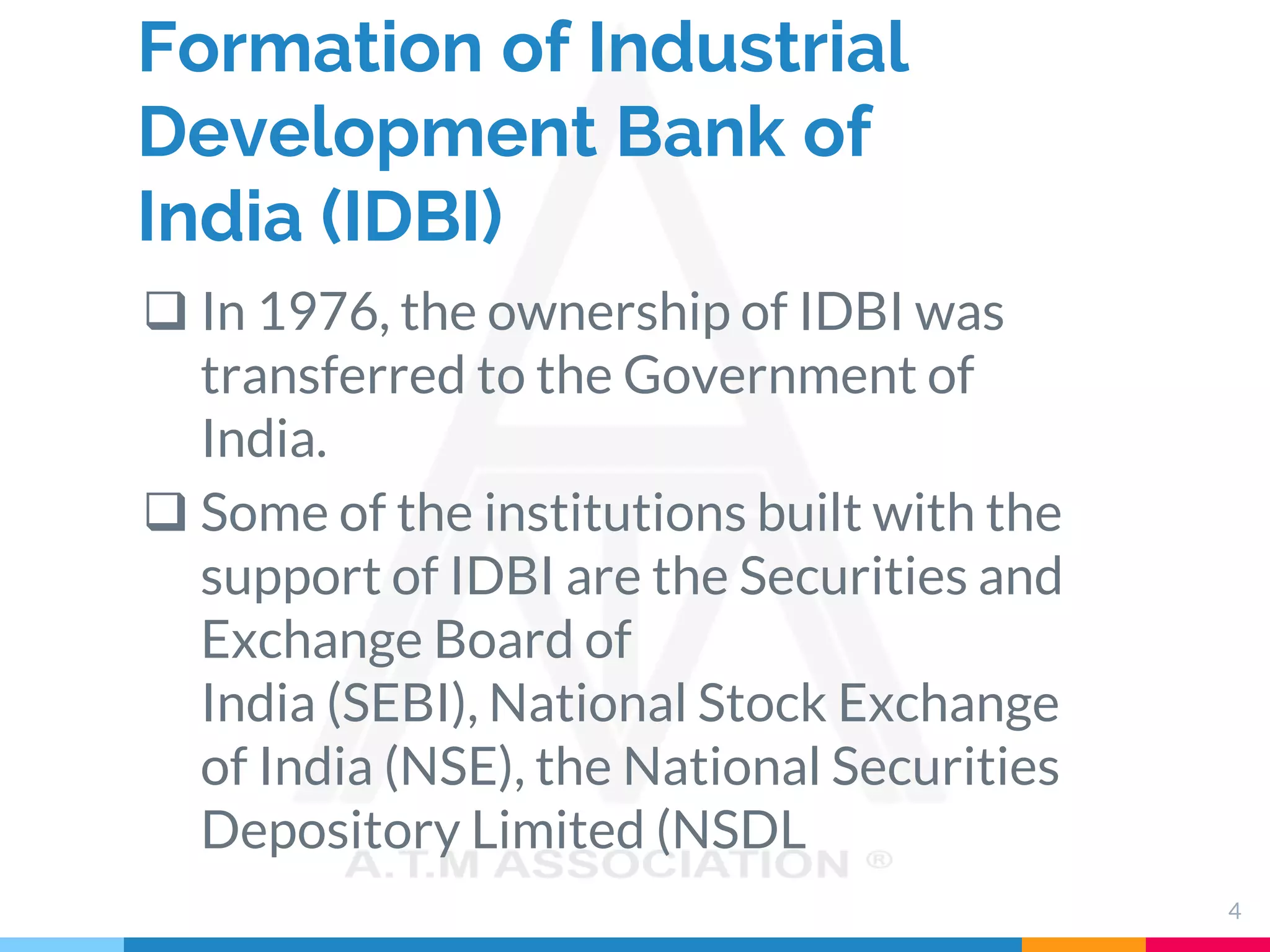 Formation of Industrial Development Bank of India (IDBI)

❑ In 1976, the ownership of IDBI was transferred to the Government of India.

❑ Some of the institutions built with the support of IDBI are the Securities and Exchange Board of India (SEBI), National Stock Exchange of India (NSE), the National Securities Depository Limited (NSDL

A.T.M ASSOCIATION ®

4